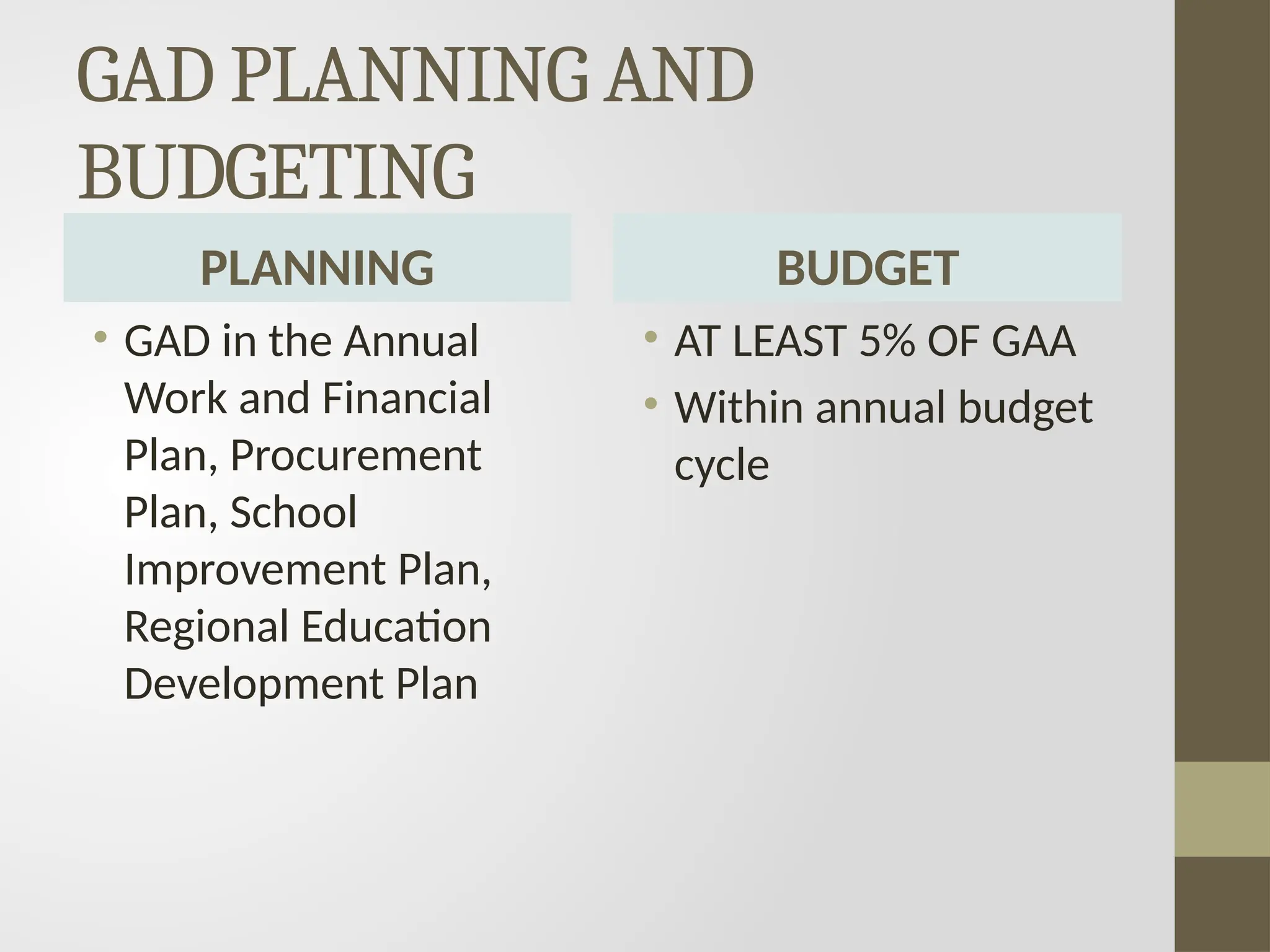 GAD PLANNING AND BUDGETING

PLANNING

• GAD in the Annual Work and Financial Plan, Procurement Plan, School Improvement Plan, Regional Education Development Plan

BUDGET

• AT LEAST 5% OF GAA
• Within annual budget cycle